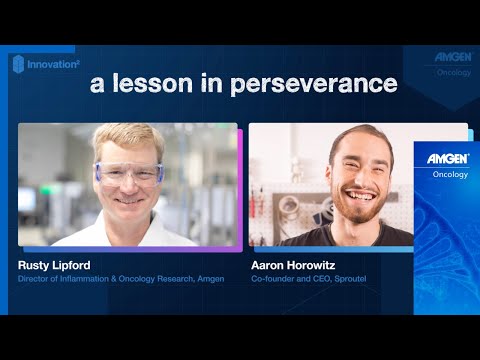 Innovation²

AMGEN
Oncology

a lesson in perseverance

AMGEN
Oncology

Rusty Lipford
Director of Inflammation & Oncology Research, Amgen

Aaron Horowitz
Co-founder and CEO, Sproutel